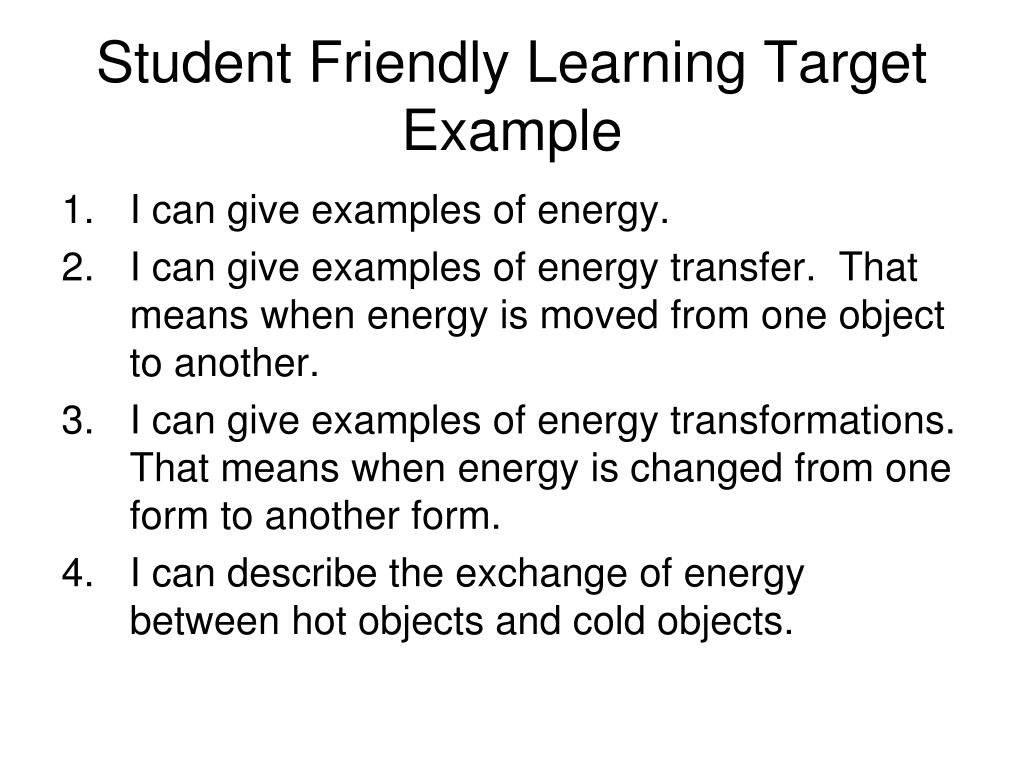 Student Friendly Learning Target Example

1. I can give examples of energy.
2. I can give examples of energy transfer. That means when energy is moved from one object to another.
3. I can give examples of energy transformations. That means when energy is changed from one form to another form.
4. I can describe the exchange of energy between hot objects and cold objects.